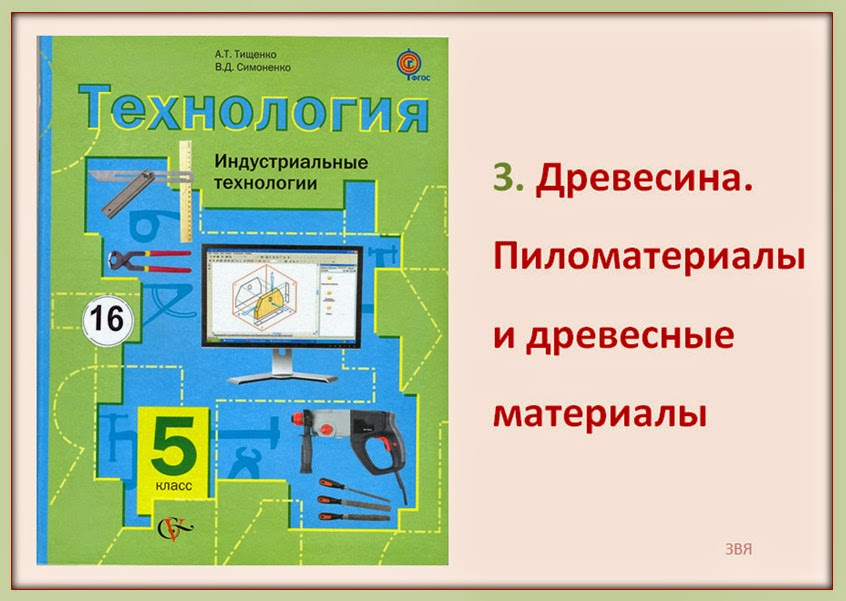 А.Т. Тищенко
В.Д. Симоненко

ФГОС

Технология

Индустриальные технологии

16

5
класс

3. Древесина. Пиломатериалы и древесные материалы

ЗВЯ